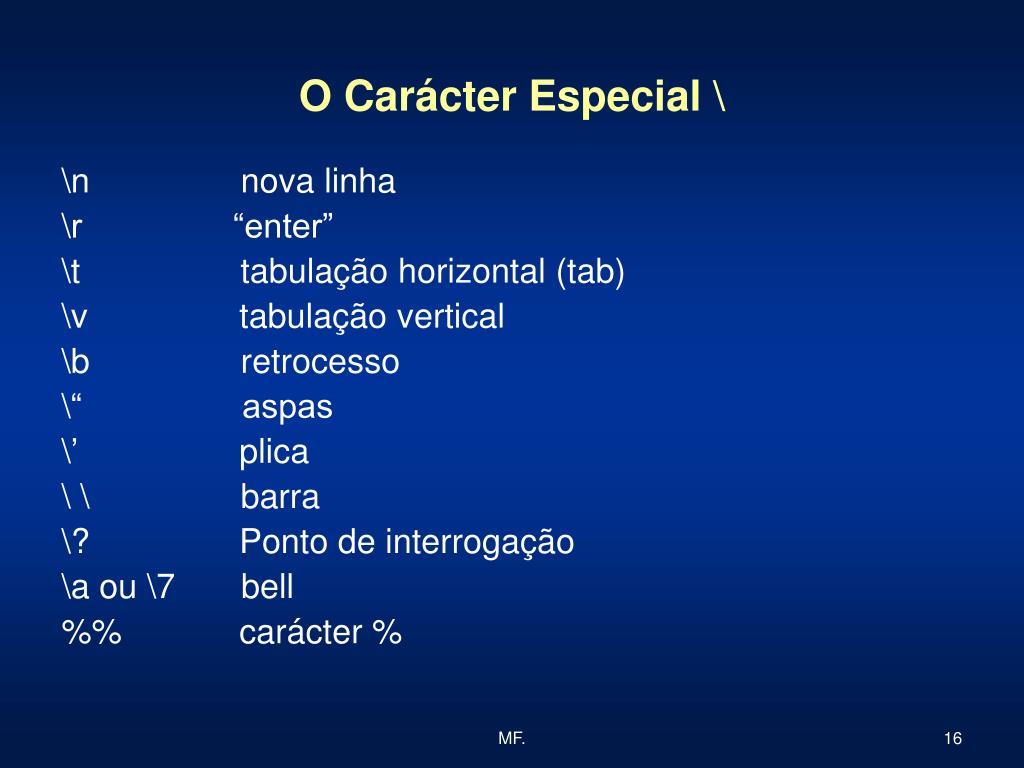 O Carácter Especial \

\n nova linha
\r “enter”
\t tabulação horizontal (tab)
\v tabulação vertical
\b retrocesso
\“ aspas
\’ plica
\ \ barra
\? Ponto de interrogação
\a ou \7 bell
%% carácter %

MF.

16